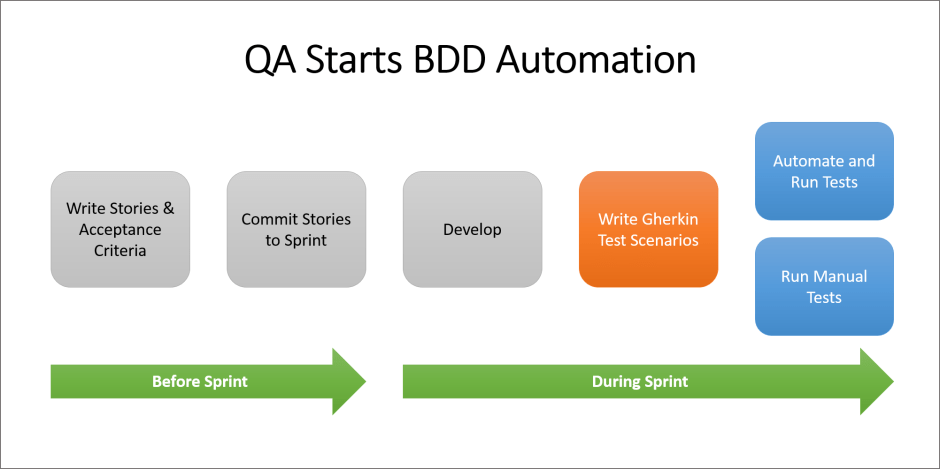 QA Starts BDD Automation

Write Stories & Acceptance Criteria

Commit Stories to Sprint

Develop

Write Gherkin Test Scenarios

Automate and Run Tests

Run Manual Tests

Before Sprint

During Sprint